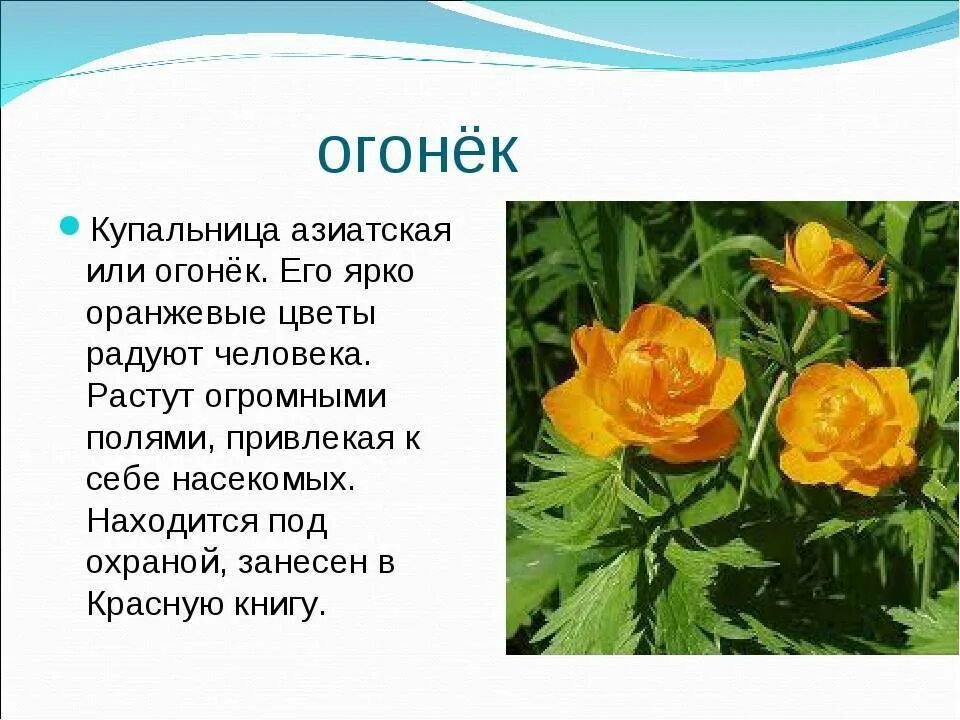 огонёк

Купальница азиатская или огонёк. Его ярко оранжевые цветы радуют человека. Растут огромными полями, привлекая к себе насекомых. Находится под охраной, занесен в Красную книгу.